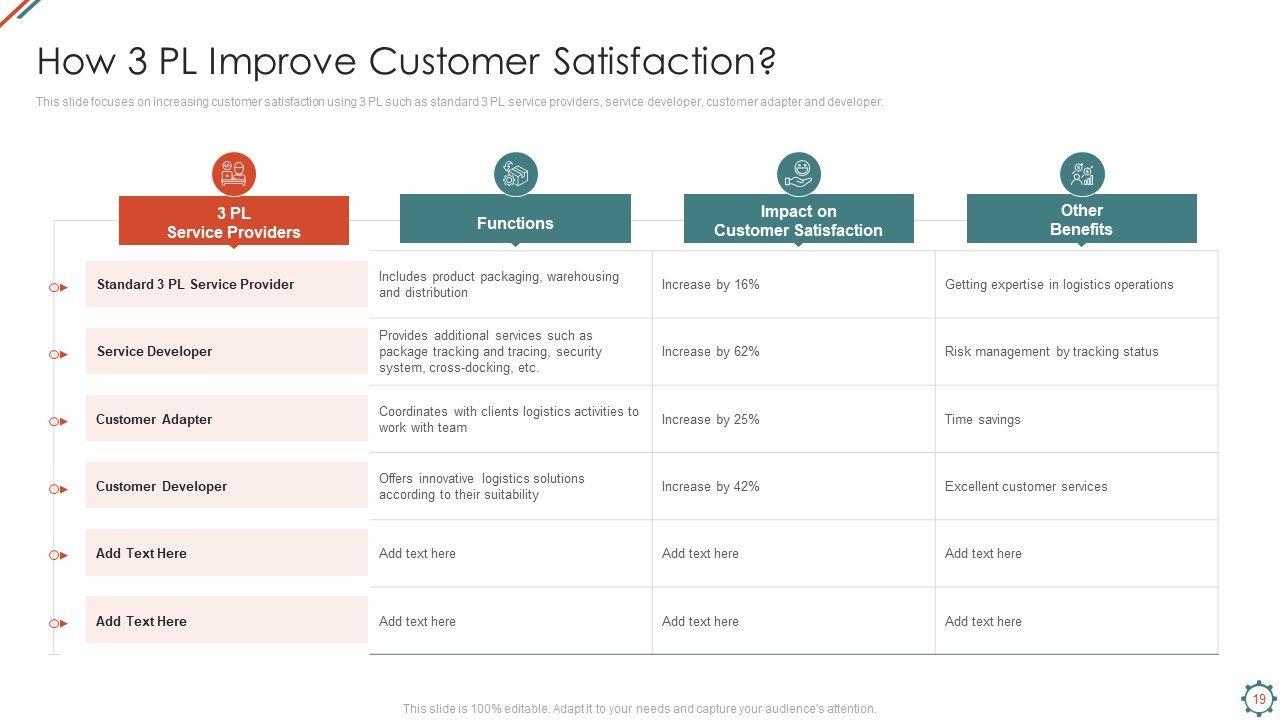 How 3 PL Improve Customer Satisfaction?

This slide focuses on increasing customer satisfaction using 3 PL such as standard 3 PL service providers, service developer, customer adapter and developer.

| 3 PL Service Providers | Functions | Impact on Customer Satisfaction | Other Benefits |
|---|---|---|---|
| Standard 3 PL Service Provider | Includes product packaging, warehousing and distribution | Increase by 16% | Getting expertise in logistics operations |
| Service Developer | Provides additional services such as package tracking and tracing, security system, cross-docking, etc. | Increase by 62% | Risk management by tracking status |
| Customer Adapter | Coordinates with clients logistics activities to work with team | Increase by 25% | Time savings |
| Customer Developer | Offers innovative logistics solutions according to their suitability | Increase by 42% | Excellent customer services |
| Add Text Here | Add text here | Add text here | Add text here |
| Add Text Here | Add text here | Add text here | Add text here |

This slide is 100% editable. Adapt it to your needs and capture your audience's attention.

19